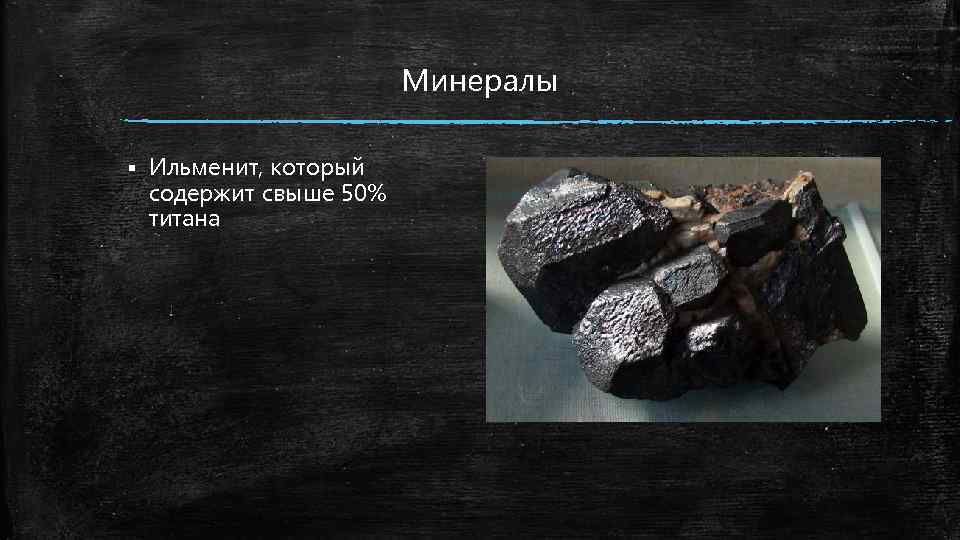 Минералы

▪ Ильменит, который содержит свыше 50% титана